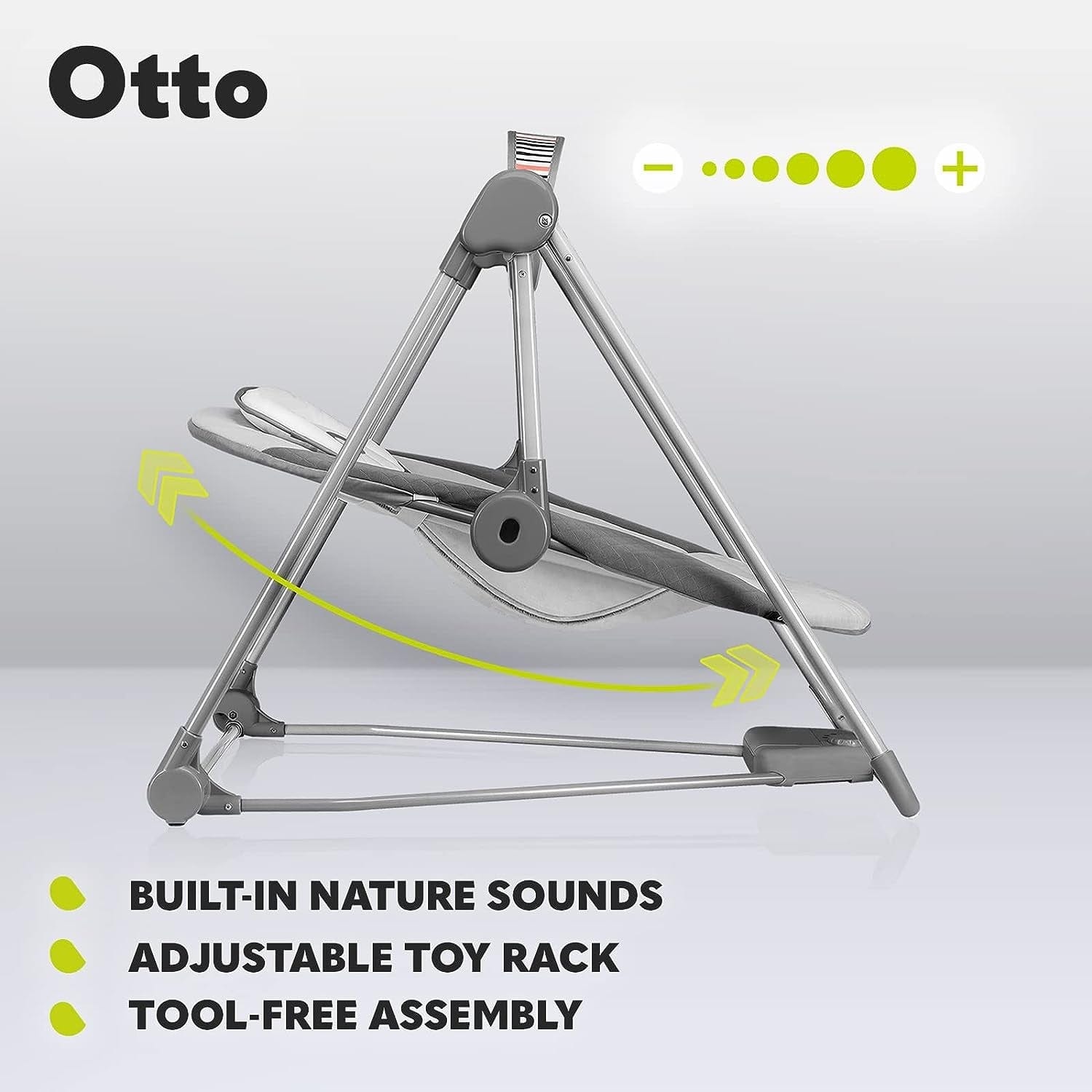 Otto

−

+

BUILT-IN NATURE SOUNDS

ADJUSTABLE TOY RACK

TOOL-FREE ASSEMBLY